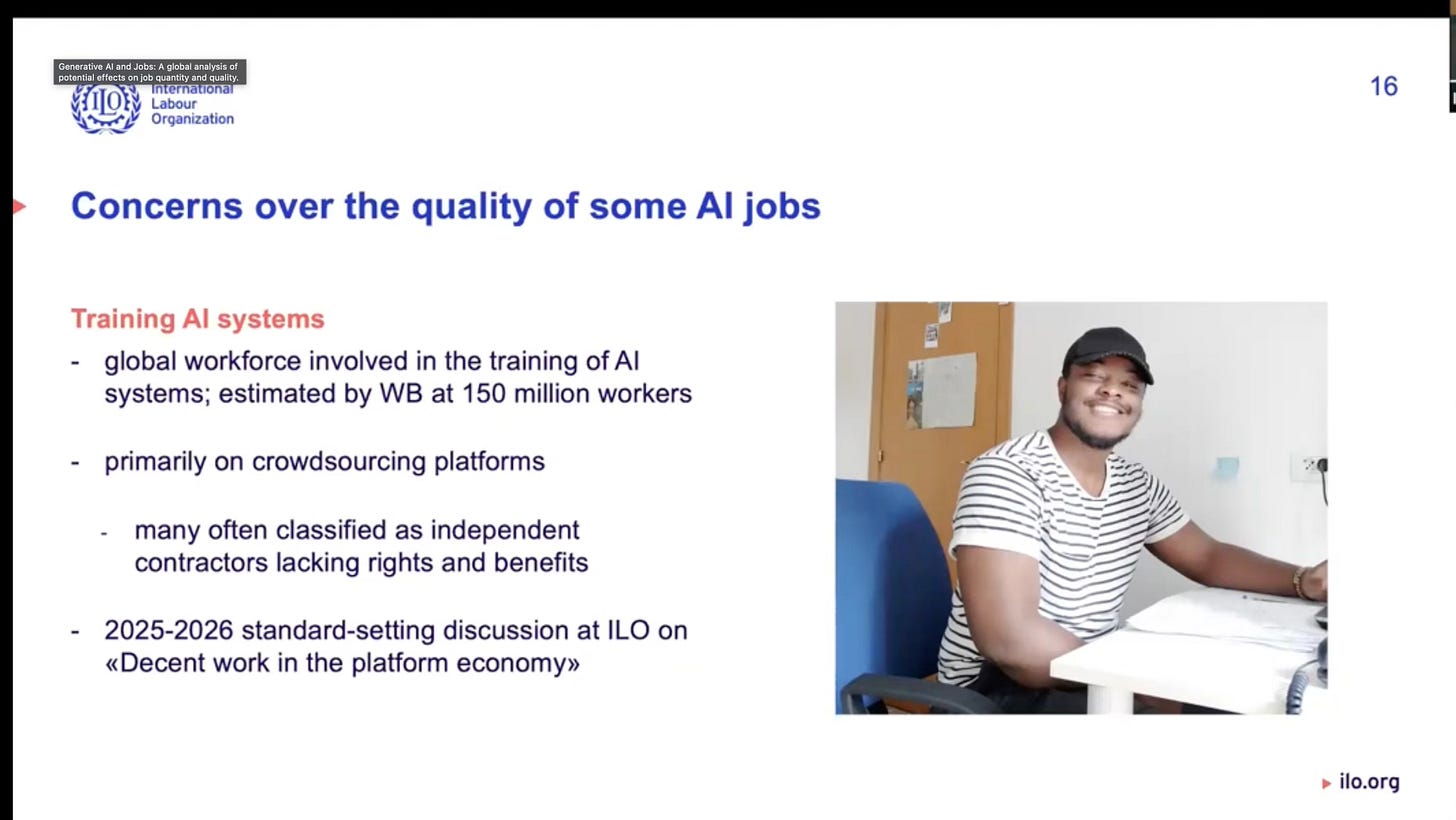 Generative AI and Jobs: A global analysis of potential effects on job quantity and quality.

ILO International Labour Organization

16

Concerns over the quality of some AI jobs

Training AI systems

- global workforce involved in the training of AI systems; estimated by WB at 150 million workers

- primarily on crowdsourcing platforms

- many often classified as independent contractors lacking rights and benefits

- 2025-2026 standard-setting discussion at ILO on «Decent work in the platform economy»

ilo.org